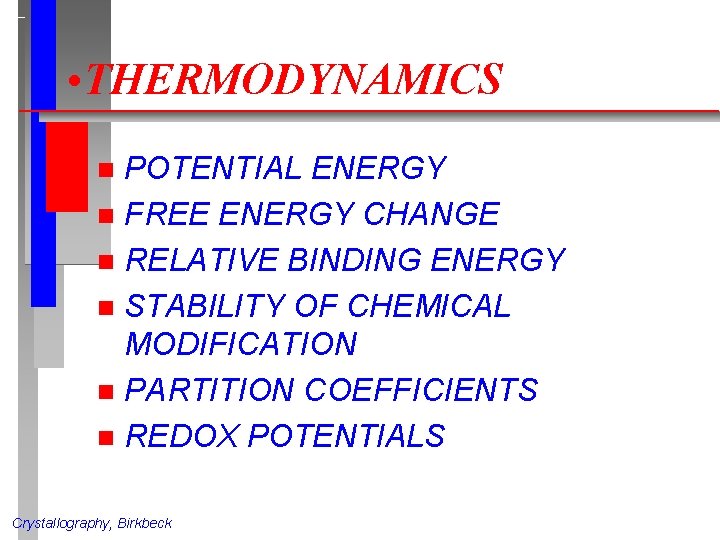 •THERMODYNAMICS

- POTENTIAL ENERGY
- FREE ENERGY CHANGE
- RELATIVE BINDING ENERGY
- STABILITY OF CHEMICAL MODIFICATION
- PARTITION COEFFICIENTS
- REDOX POTENTIALS

Crystallography, Birkbeck